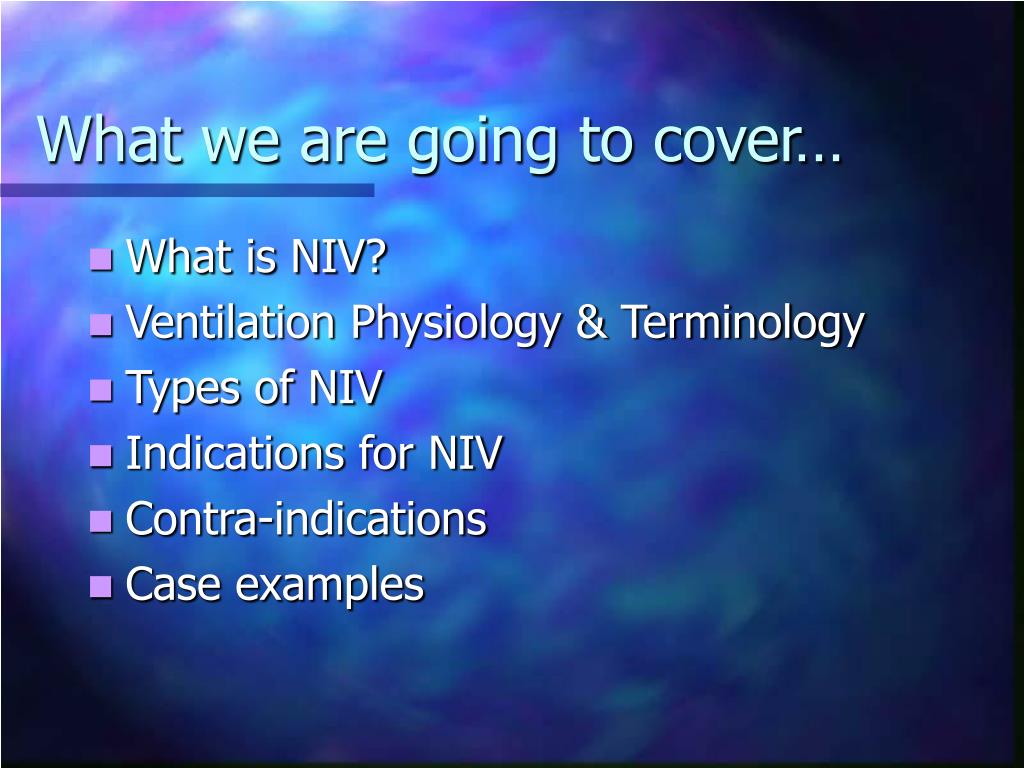 What we are going to cover…

- What is NIV?
- Ventilation Physiology & Terminology
- Types of NIV
- Indications for NIV
- Contra-indications
- Case examples